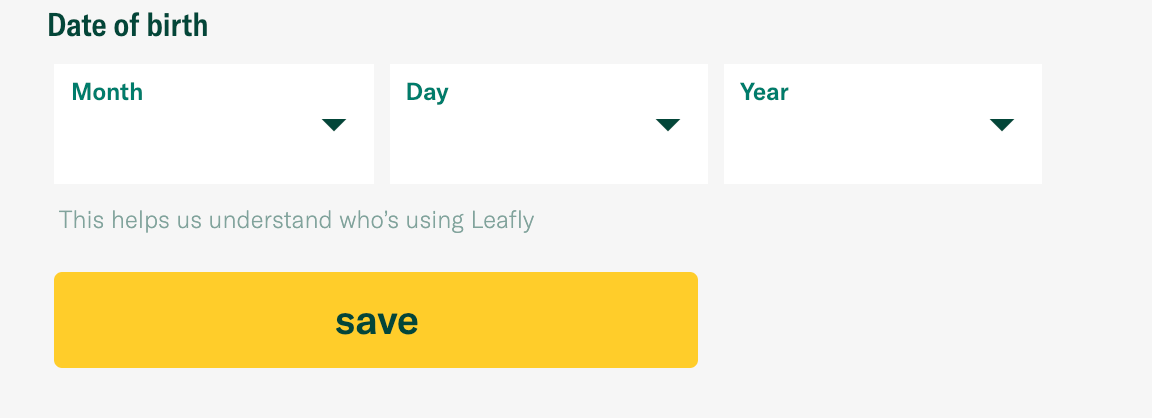 Date of birth

Month

Day

Year

This helps us understand who's using Leafly

save